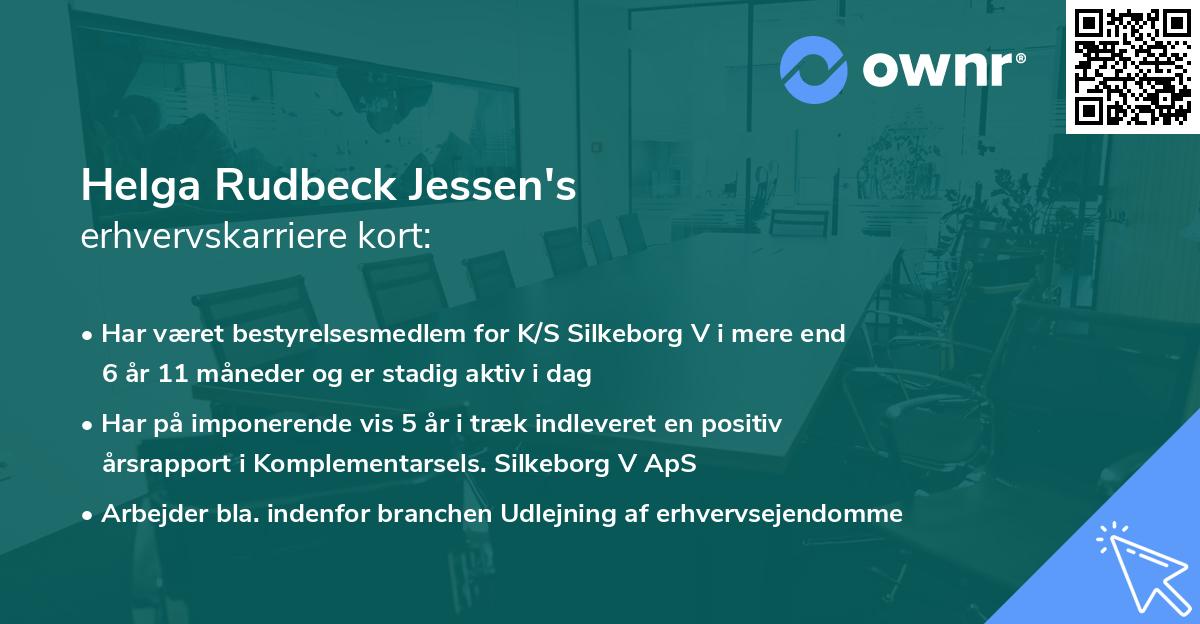 ownr®

Helga Rudbeck Jessen's
erhvervskarriere kort:

• Har været bestyrelsesmedlem for K/S Silkeborg V i mere end 6 år 11 måneder og er stadig aktiv i dag

• Har på imponerende vis 5 år i træk indleveret en positiv årsrapport i Komplementarsels. Silkeborg V ApS

• Arbejder bla. indenfor branchen Udlejning af erhvervsejendomme